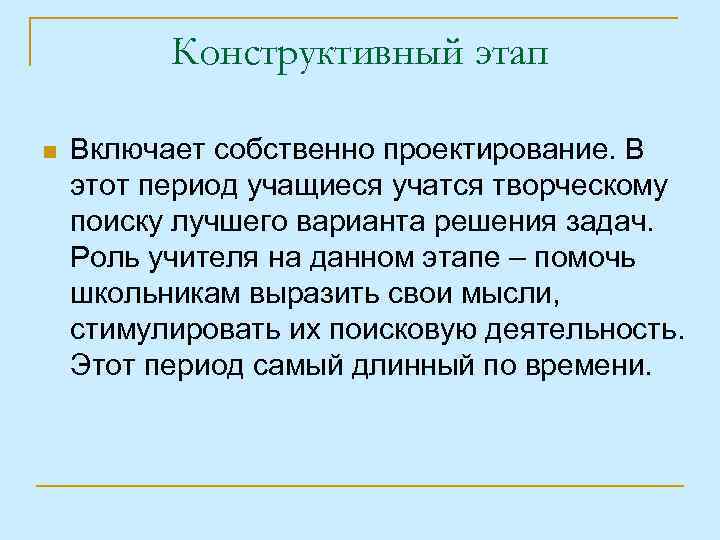 Конструктивный этап

Включает собственно проектирование. В этот период учащиеся учатся творческому поиску лучшего варианта решения задач. Роль учителя на данном этапе – помочь школьникам выразить свои мысли, стимулировать их поисковую деятельность. Этот период самый длинный по времени.